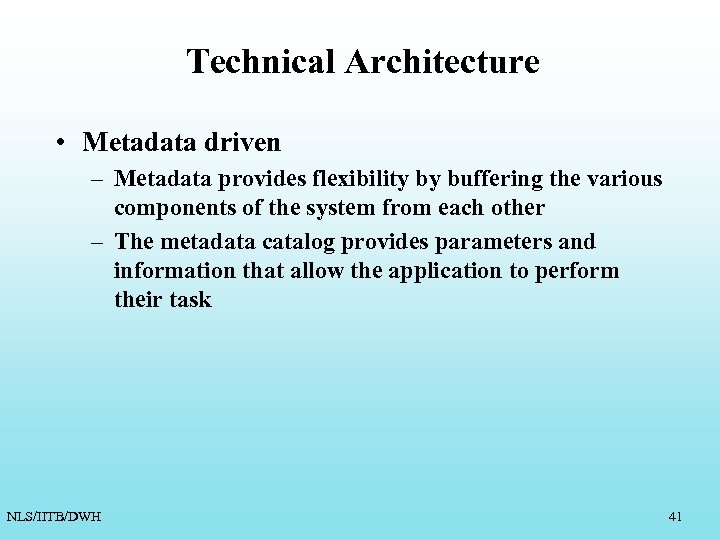 Technical Architecture

• Metadata driven

– Metadata provides flexibility by buffering the various components of the system from each other

– The metadata catalog provides parameters and information that allow the application to perform their task

NLS/IITB/DWH

41